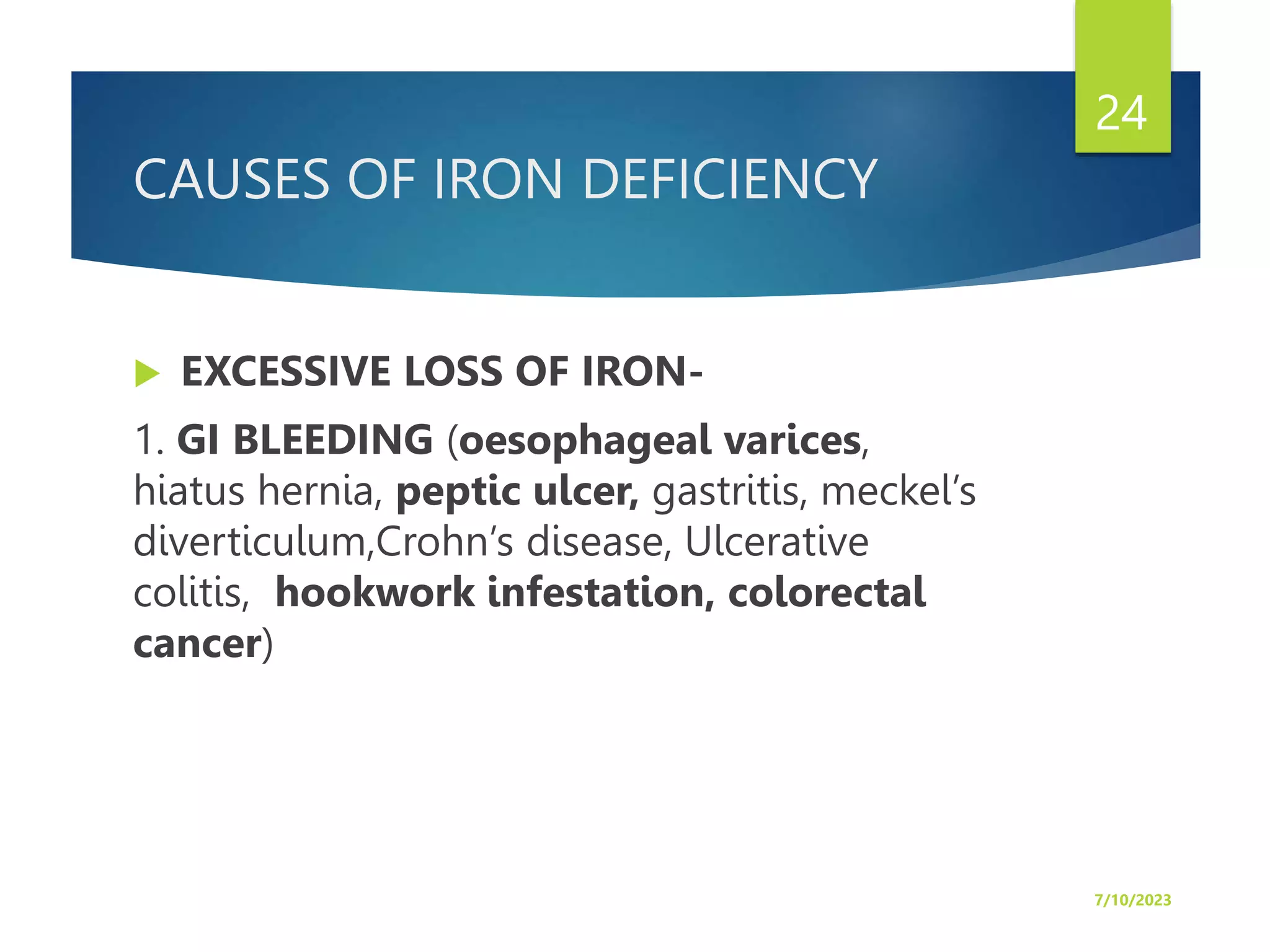 24

CAUSES OF IRON DEFICIENCY

EXCESSIVE LOSS OF IRON-

1. GI BLEEDING (oesophageal varices, hiatus hernia, peptic ulcer, gastritis, meckel's diverticulum,Crohn's disease, Ulcerative colitis, hookwork infestation, colorectal cancer)

7/10/2023